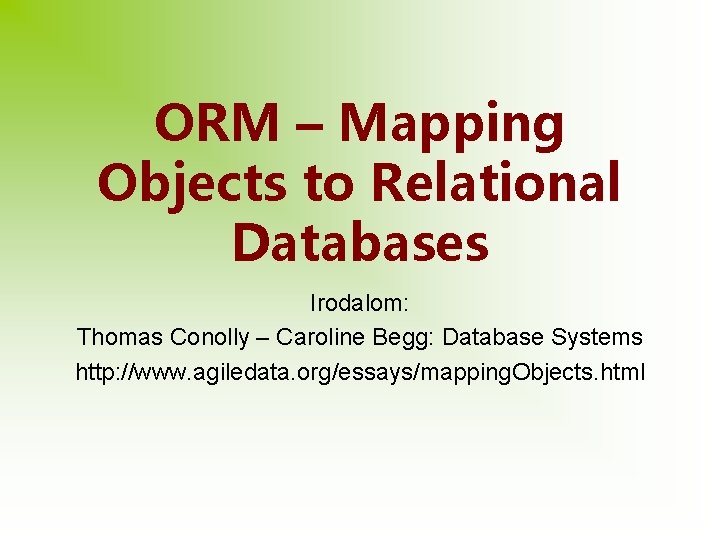 ORM – Mapping Objects to Relational Databases

Irodalom:
Thomas Conolly – Caroline Begg: Database Systems
http://www.agiledata.org/essays/mappingObjects.html